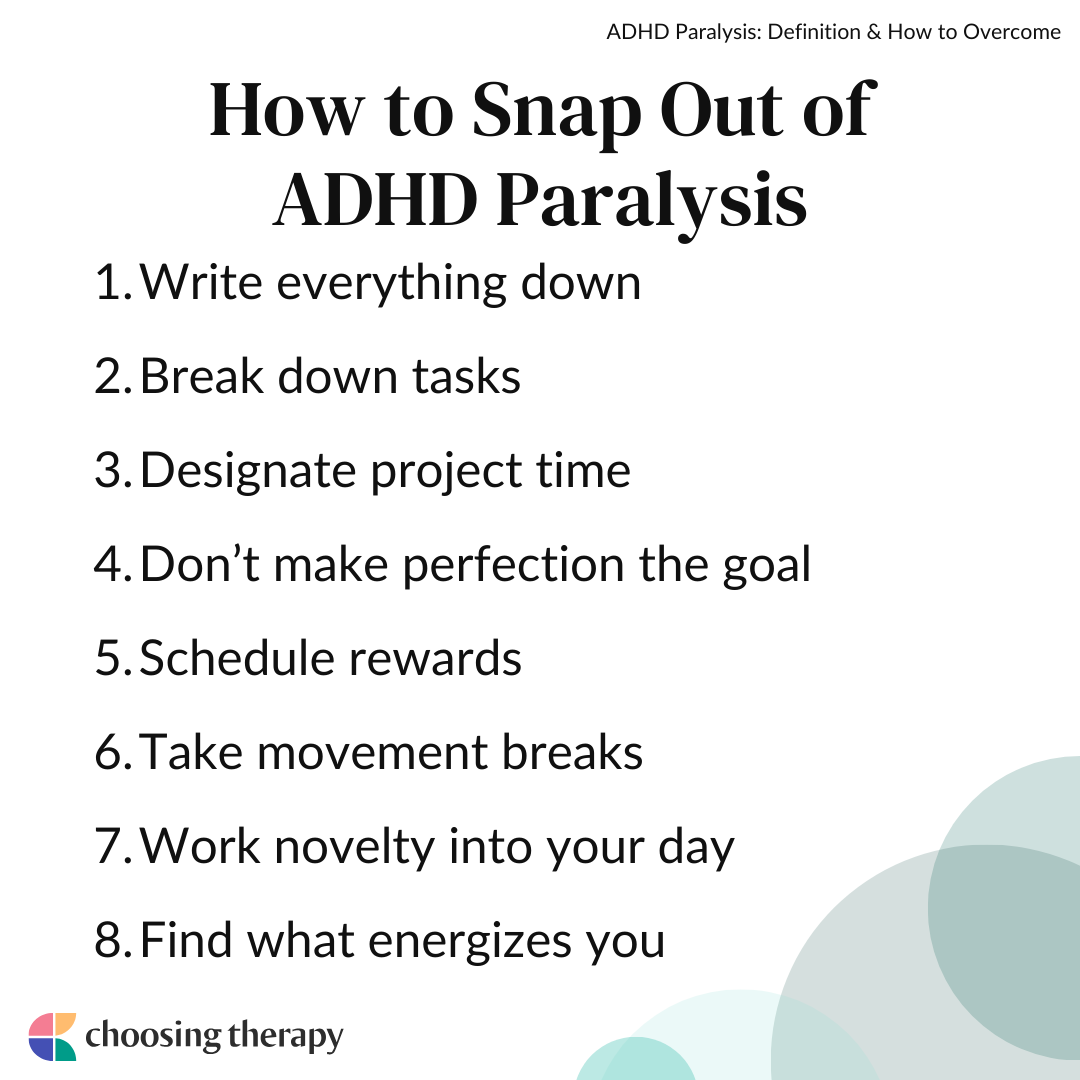 ADHD Paralysis: Definition & How to Overcome

How to Snap Out of ADHD Paralysis

1. Write everything down
2. Break down tasks
3. Designate project time
4. Don’t make perfection the goal
5. Schedule rewards
6. Take movement breaks
7. Work novelty into your day
8. Find what energizes you

choosing therapy